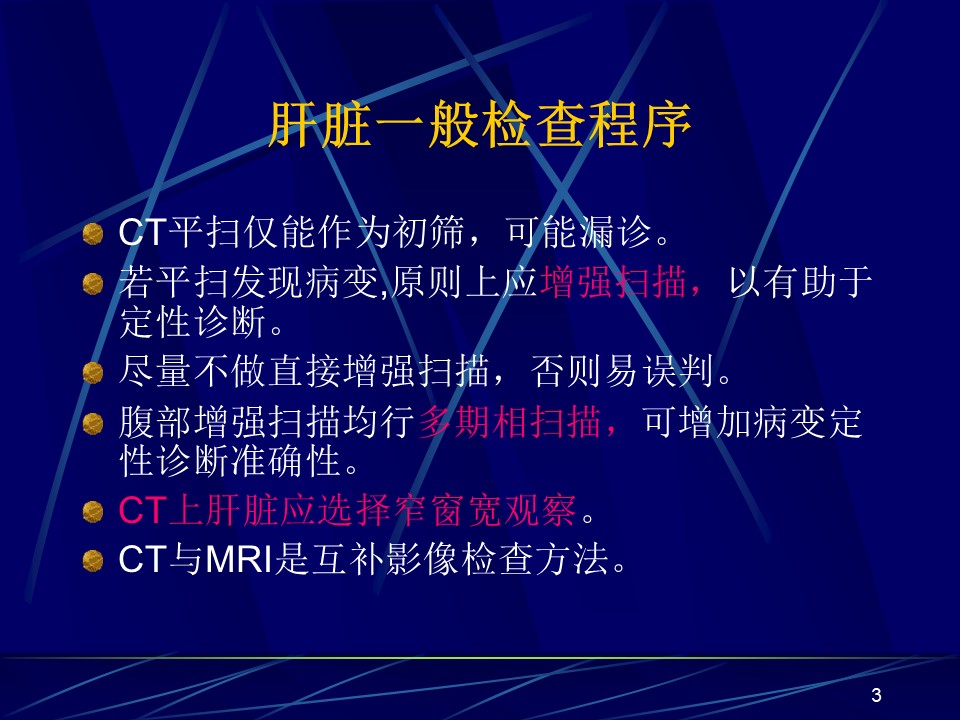 肝脏一般检查程序

CT平扫仅能作为初筛，可能漏诊。

若平扫发现病变,原则上应增强扫描，以有助于定性诊断。

尽量不做直接增强扫描，否则易误判。

腹部增强扫描均行多期相扫描，可增加病变定性诊断准确性。

CT上肝脏应选择窄窗宽观察。

CT与MRI是互补影像检查方法。

3